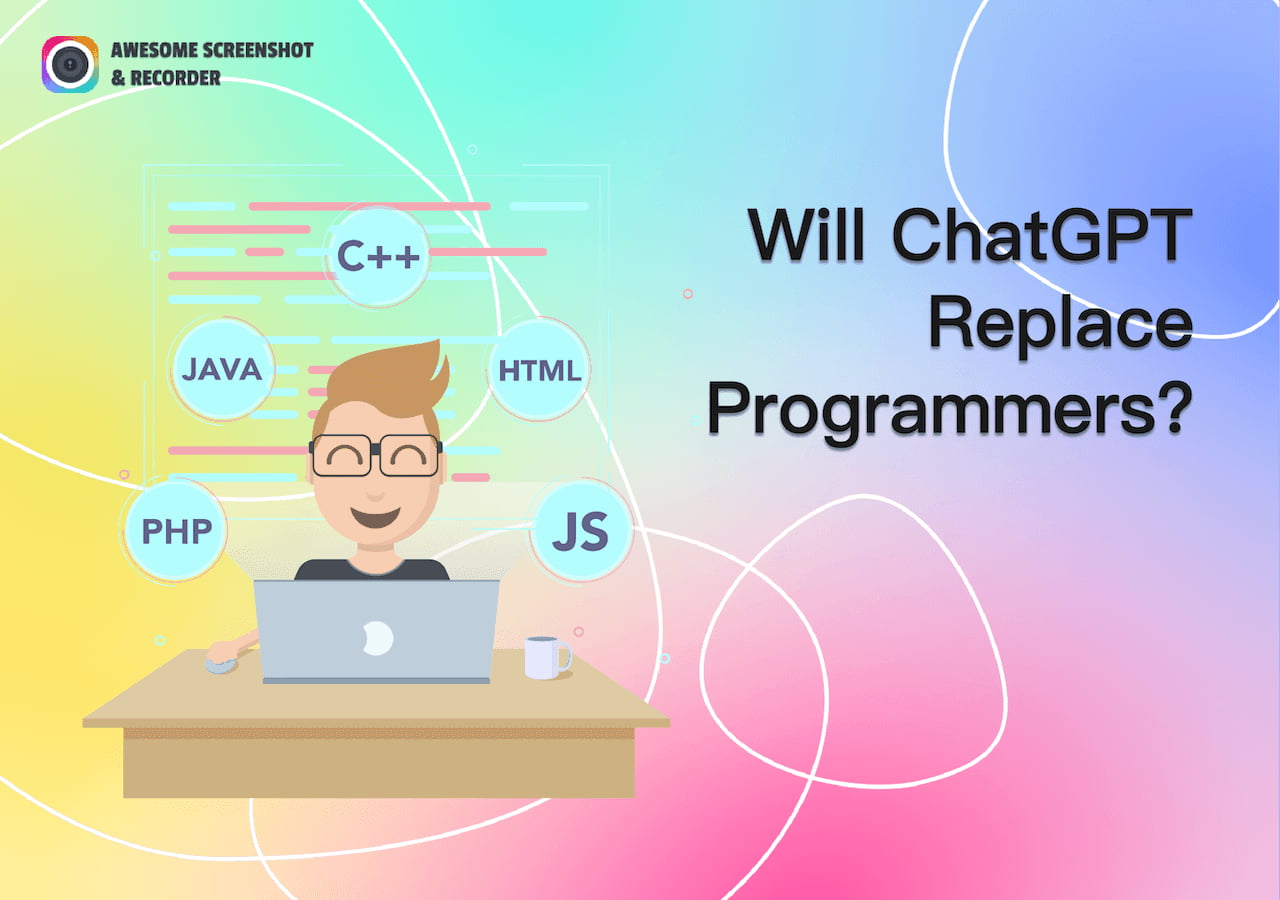 AWESOME SCREENSHOT & RECORDER

C++
JAVA
HTML
PHP
JS

Will ChatGPT Replace Programmers?